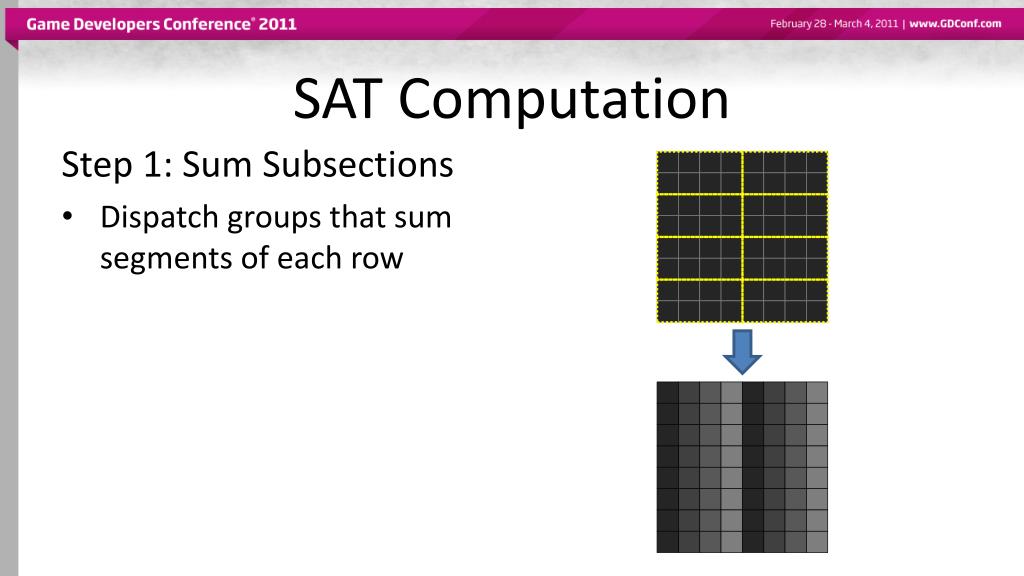 Game Developers Conference® 2011

February 28 - March 4, 2011 | www.GDConf.com

SAT Computation

Step 1: Sum Subsections

• Dispatch groups that sum segments of each row